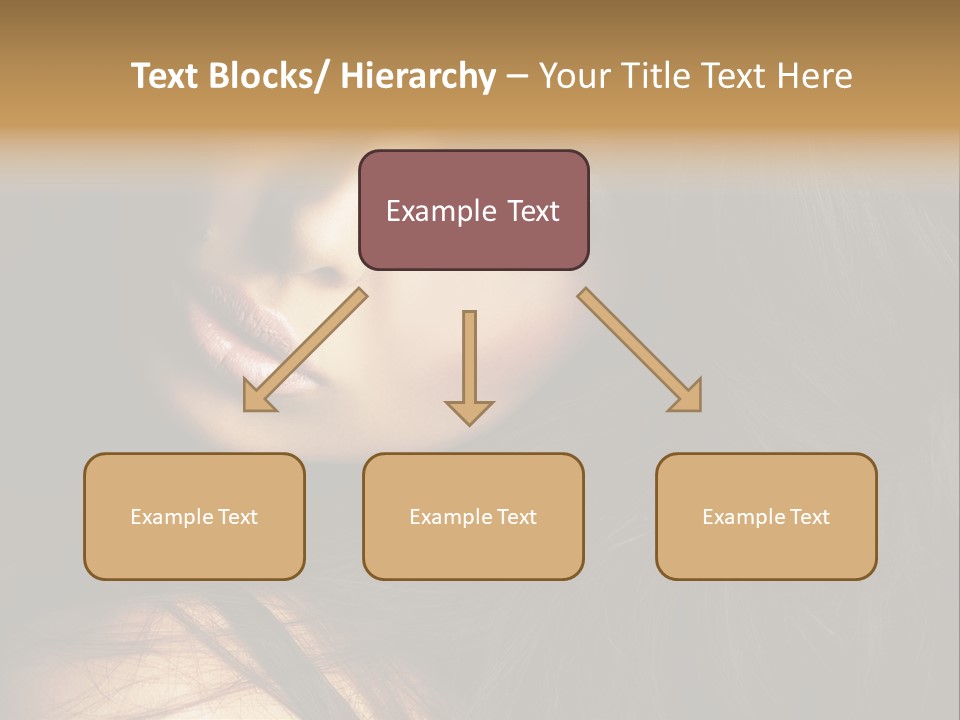 Text Blocks/ Hierarchy – Your Title Text Here

Example Text

Example Text

Example Text

Example Text